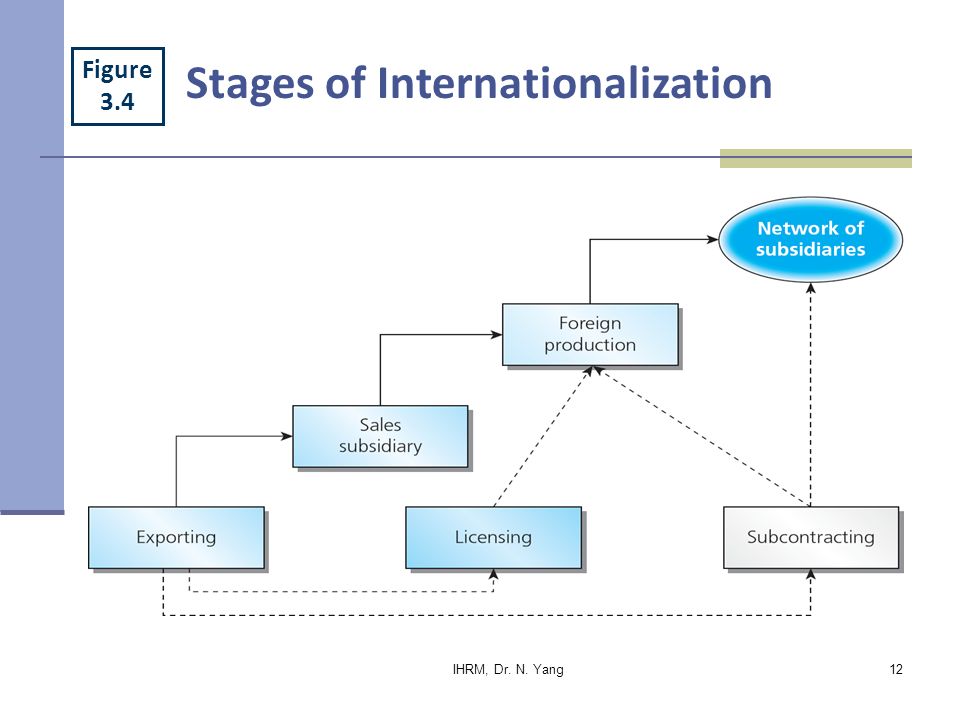 Figure 3.4

Stages of Internationalization

Network of subsidiaries

Foreign production

Sales subsidiary

Exporting

Licensing

Subcontracting

IHRM, Dr. N. Yang

12